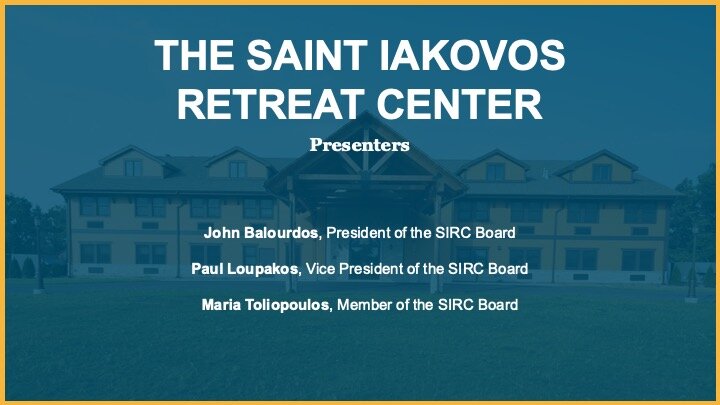 THE SAINT IAKOVOS RETREAT CENTER

Presenters

John Balourdos, President of the SIRC Board

Paul Loupakos, Vice President of the SIRC Board

Maria Toliopoulos, Member of the SIRC Board